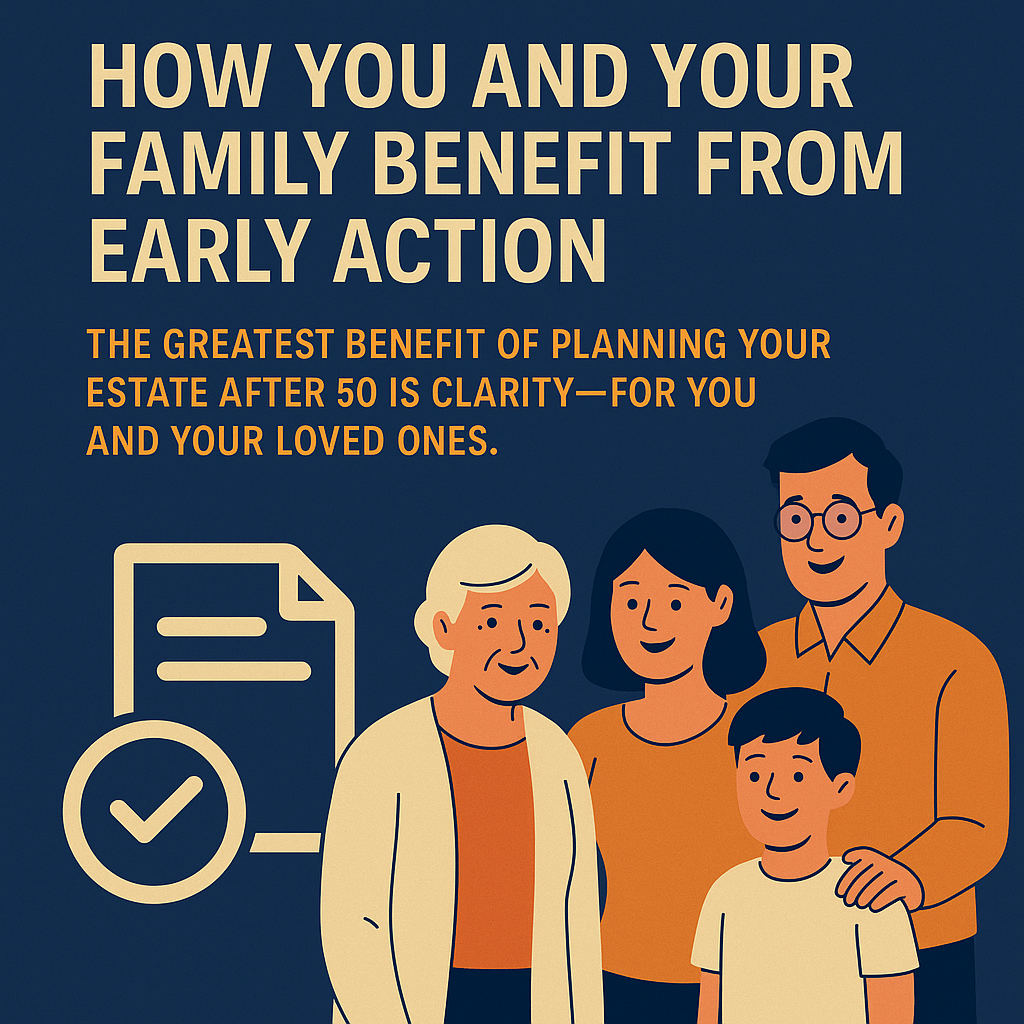 HOW YOU AND YOUR FAMILY BENEFIT FROM EARLY ACTION

THE GREATEST BENEFIT OF PLANNING YOUR ESTATE AFTER 50 IS CLARITY—FOR YOU AND YOUR LOVED ONES.